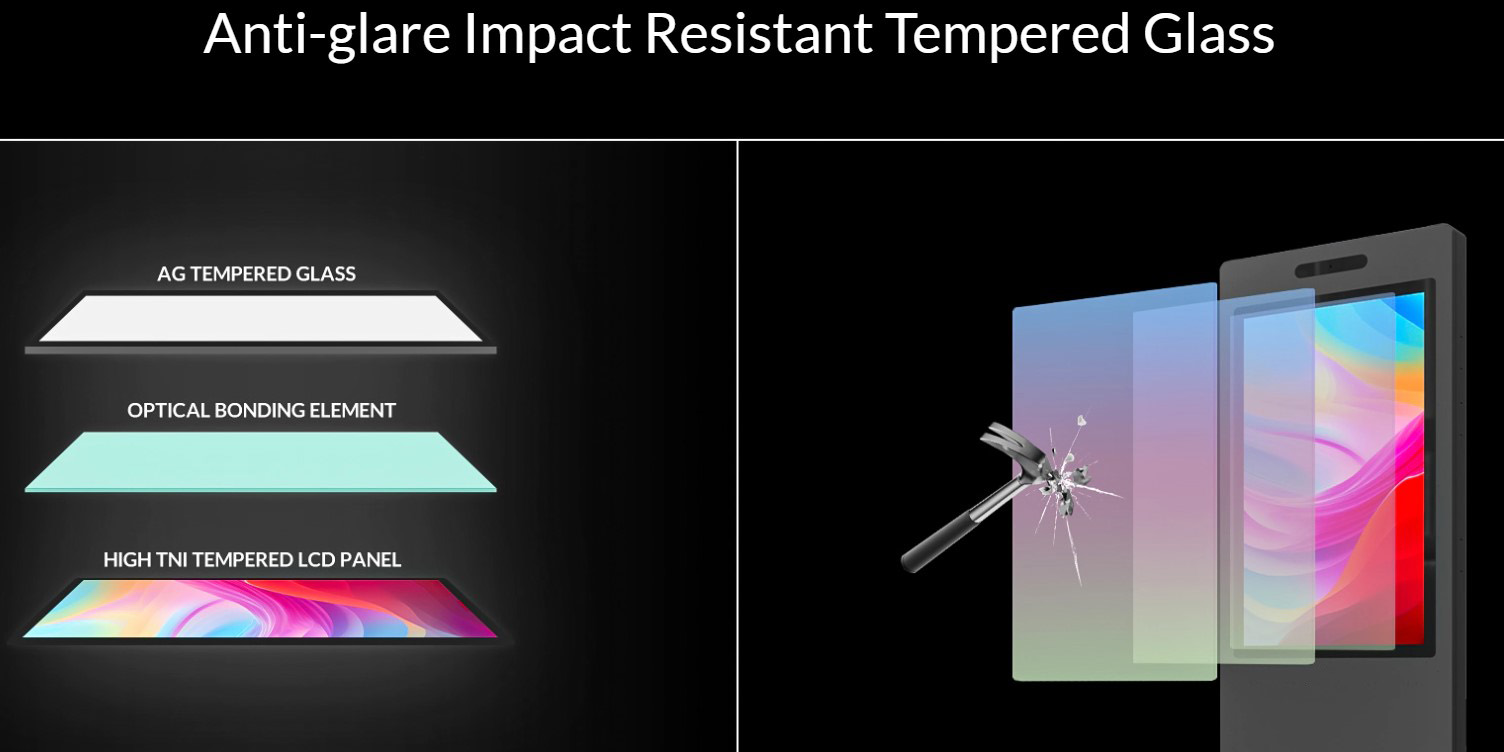 Anti-glare Impact Resistant Tempered Glass

AG TEMPERED GLASS

OPTICAL BONDING ELEMENT

HIGH TNI TEMPERED LCD PANEL